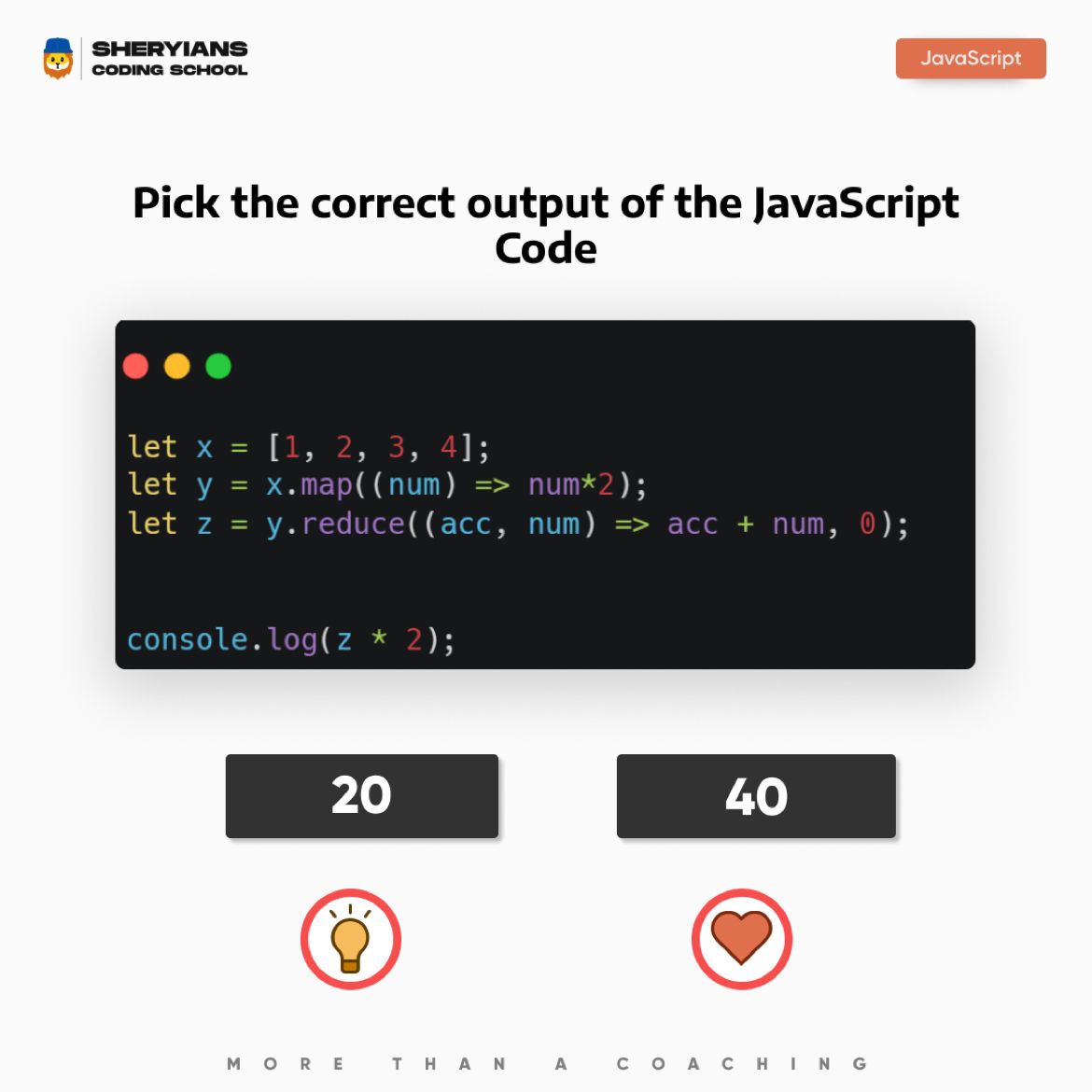 SHERYIANS
CODING SCHOOL

JavaScript

Pick the correct output of the JavaScript Code

let x = [1, 2, 3, 4];
let y = x.map((num) => num*2);
let z = y.reduce((acc, num) => acc + num, 0);

console.log(z * 2);

20

40

MORE THAN A COACHING